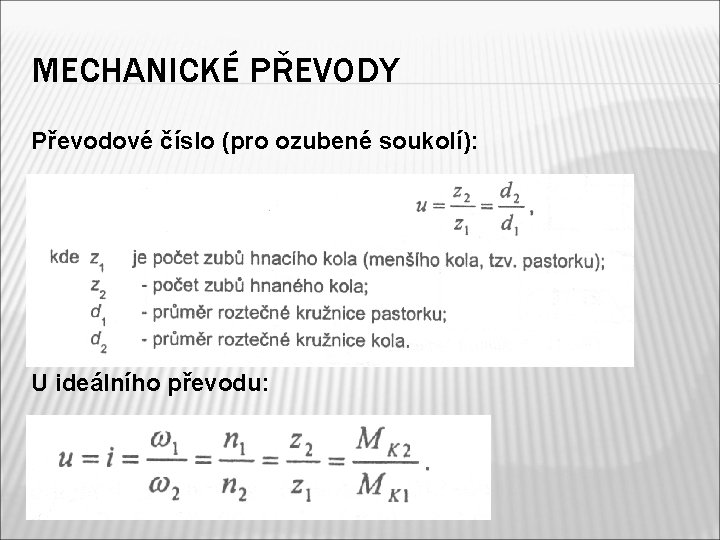 MECHANICKÉ PŘEVODY

Převodové číslo (pro ozubené soukolí):

$u = \frac{z_2}{z_1} = \frac{d_2}{d_1}$,

kde $z_1$ je počet zubů hnacího kola (menšího kola, tzv. pastorku);
$z_2$ - počet zubů hnaného kola;
$d_1$ - průměr roztečné kružnice pastorku;
$d_2$ - průměr roztečné kružnice kola.

U ideálního převodu:

$u = i = \frac{\omega_1}{\omega_2} = \frac{n_1}{n_2} = \frac{z_2}{z_1} = \frac{M_{K2}}{M_{K1}}$.